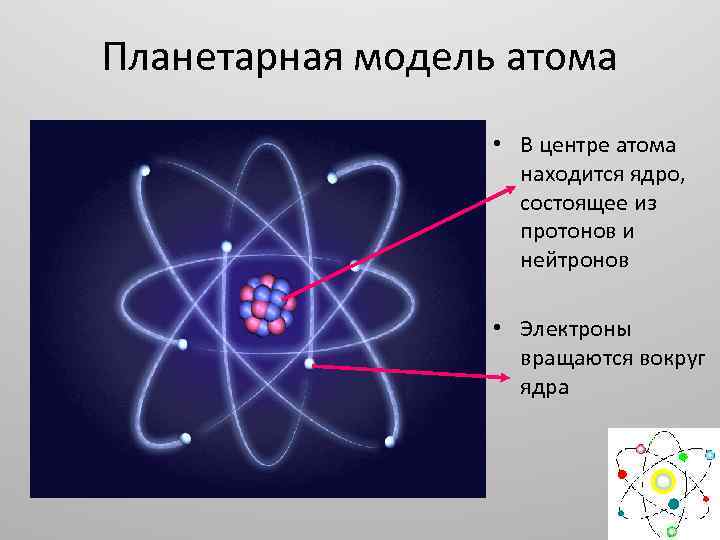 Планетарная модель атома

• В центре атома находится ядро, состоящее из протонов и нейтронов

• Электроны вращаются вокруг ядра